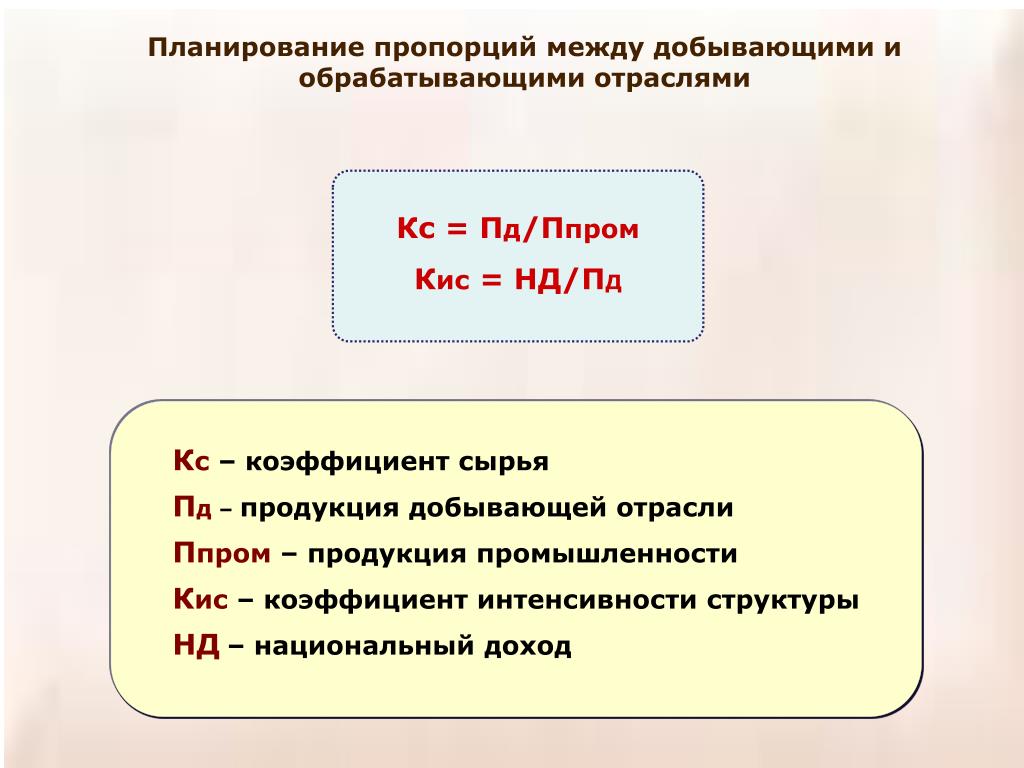 Планирование пропорций между добывающими и обрабатывающими отраслями

Кс = Пд/Ппром

Кис = НД/Пд

Кс – коэффициент сырья

Пд – продукция добывающей отрасли

Ппром – продукция промышленности

Кис – коэффициент интенсивности структуры

НД – национальный доход